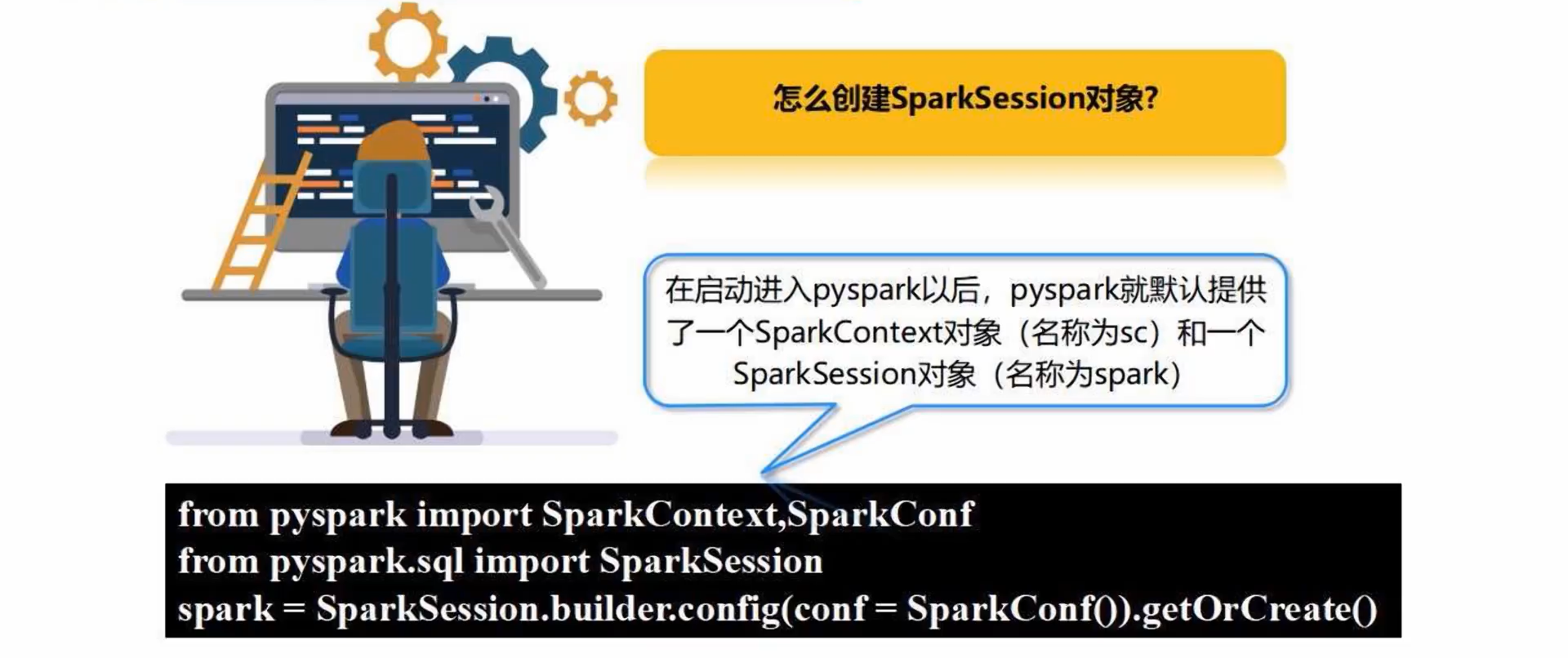 怎么创建SparkSession对象?

在启动进入pyspark以后，pyspark就默认提供了一个SparkContext对象（名称为sc）和一个SparkSession对象（名称为spark）

from pyspark import SparkContext,SparkConf
from pyspark.sql import SparkSession
spark = SparkSession.builder.config(conf = SparkConf()).getOrCreate()